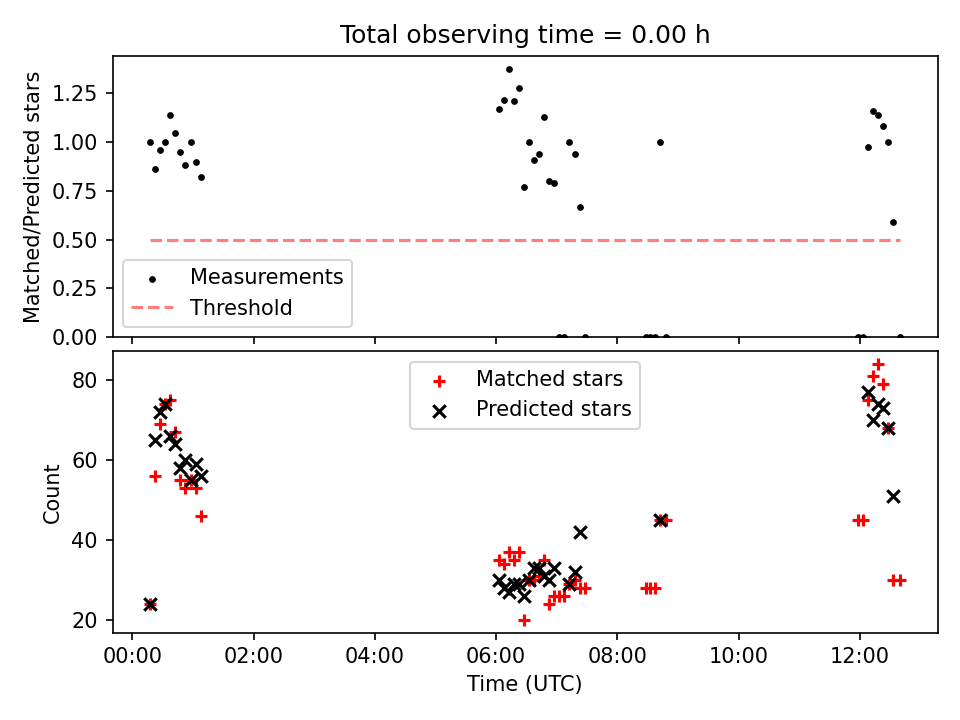 Total observing time = 0.00 h

Matched/Predicted stars

1.25
1.00
0.75
0.50
0.25
0.00

Measurements
Threshold

Count

80
60
40
20

Matched stars
Predicted stars

00:00
02:00
04:00
06:00
08:00
10:00
12:00

Time (UTC)